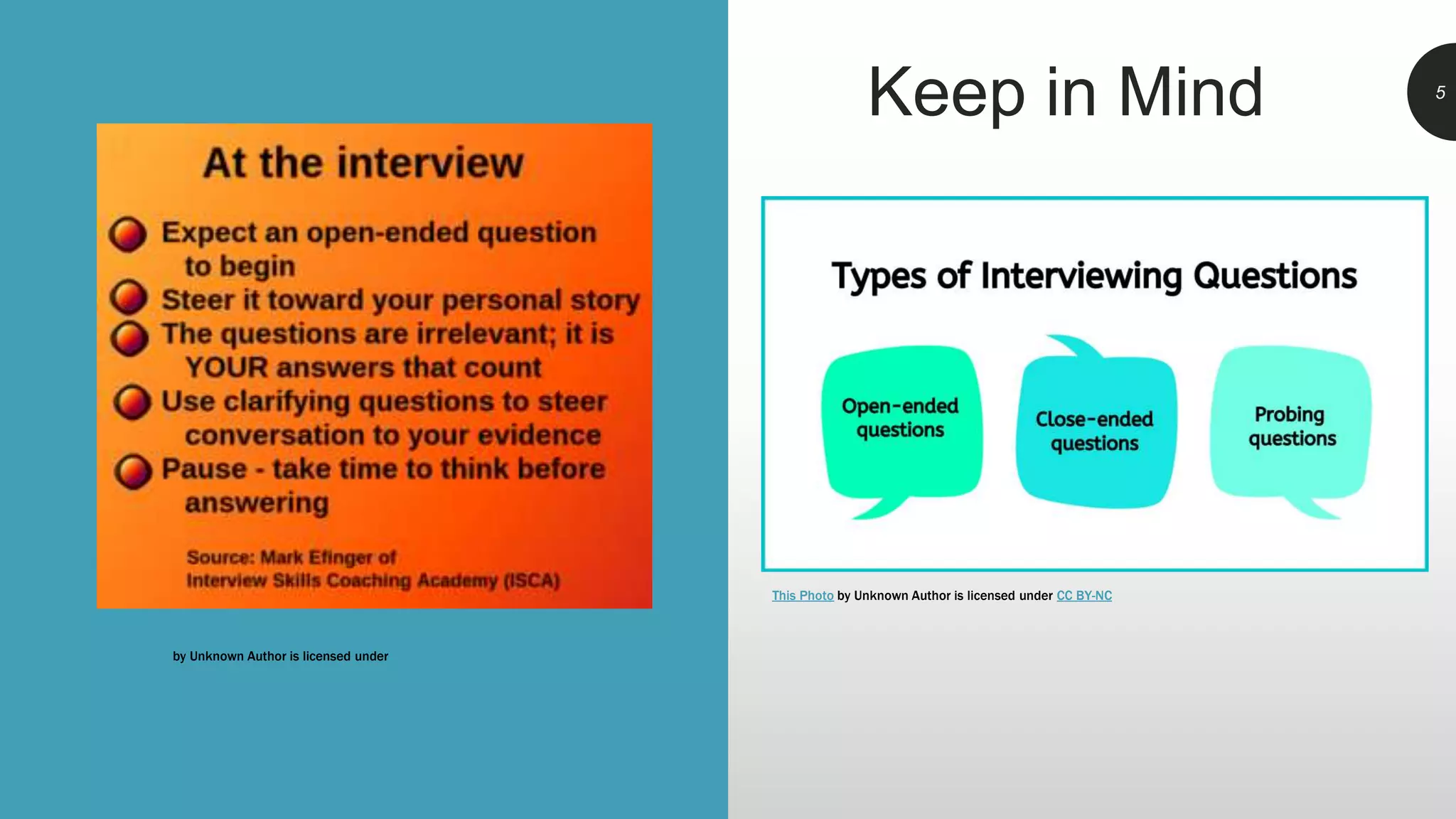 At the interview

Expect an open-ended question to begin
Steer it toward your personal story
The questions are irrelevant; it is YOUR answers that count
Use clarifying questions to steer conversation to your evidence
Pause - take time to think before answering

Source: Mark Efinger of
Interview Skills Coaching Academy (ISCA)

by Unknown Author is licensed under

Keep in Mind

5

Types of Interviewing Questions

Open-ended questions

Close-ended questions

Probing questions

This Photo by Unknown Author is licensed under CC BY-NC